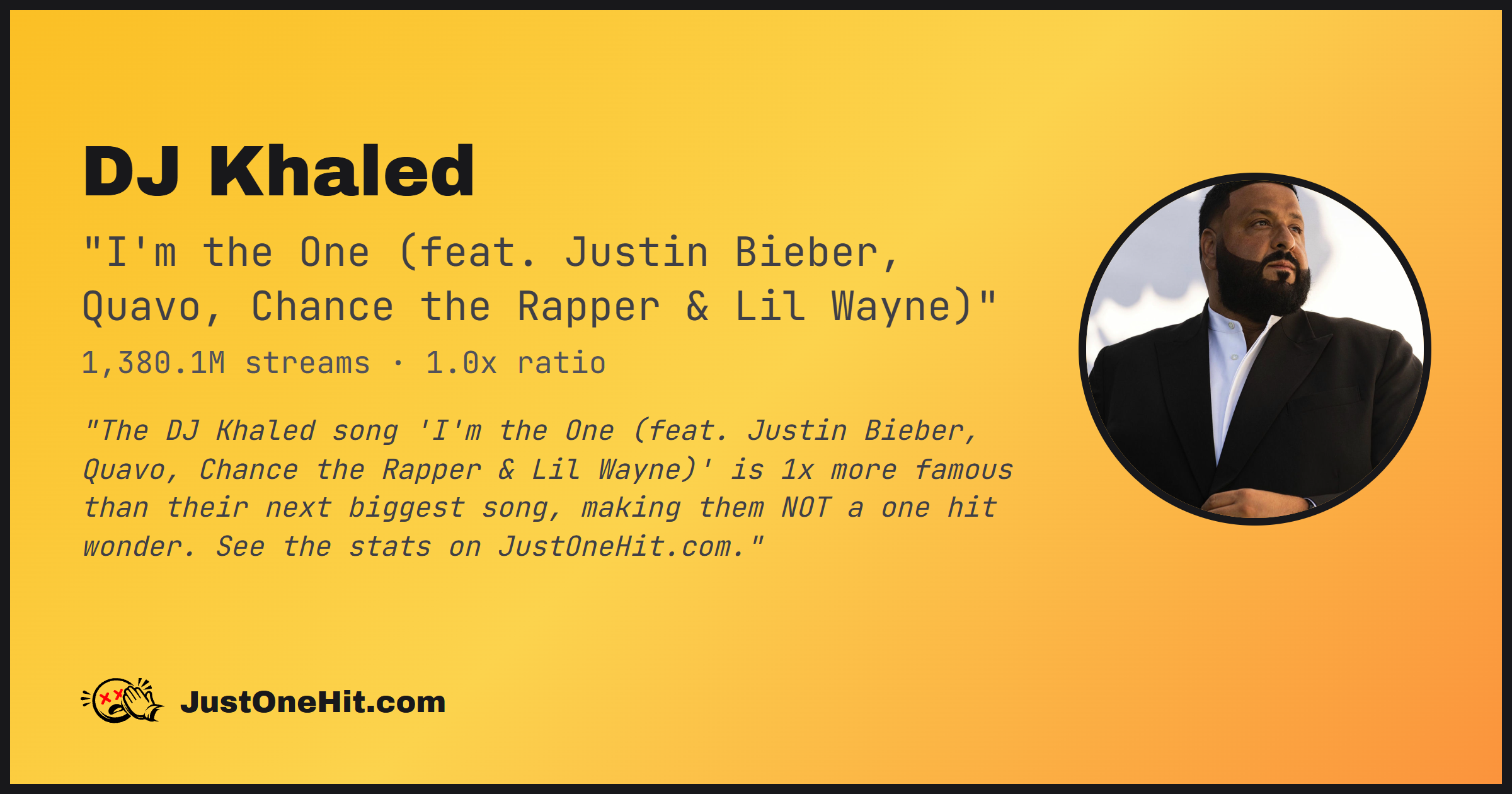 DJ Khaled

"I'm the One (feat. Justin Bieber, Quavo, Chance the Rapper & Lil Wayne)"

1,380.1M streams · 1.0x ratio

"The DJ Khaled song 'I'm the One (feat. Justin Bieber, Quavo, Chance the Rapper & Lil Wayne)' is 1x more famous than their next biggest song, making them NOT a one hit wonder. See the stats on JustOneHit.com."

JustOneHit.com